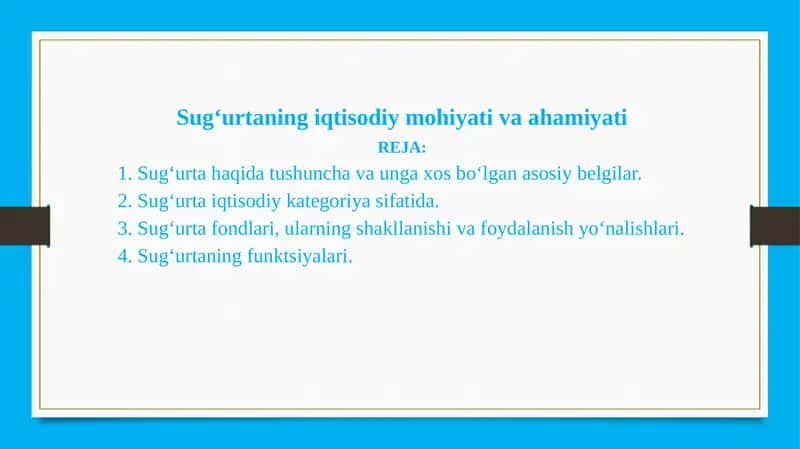 Sug‘urtaning iqtisodiy mohiyati va ahamiyati

REJA:

1. Sug‘urta haqida tushuncha va unga xos bo‘lgan asosiy belgilar.
2. Sug‘urta iqtisodiy kategoriya sifatida.
3. Sug‘urta fondlari, ularning shakllanishi va foydalanish yo‘nalishlari.
4. Sug‘urtaning funktsiyalari.